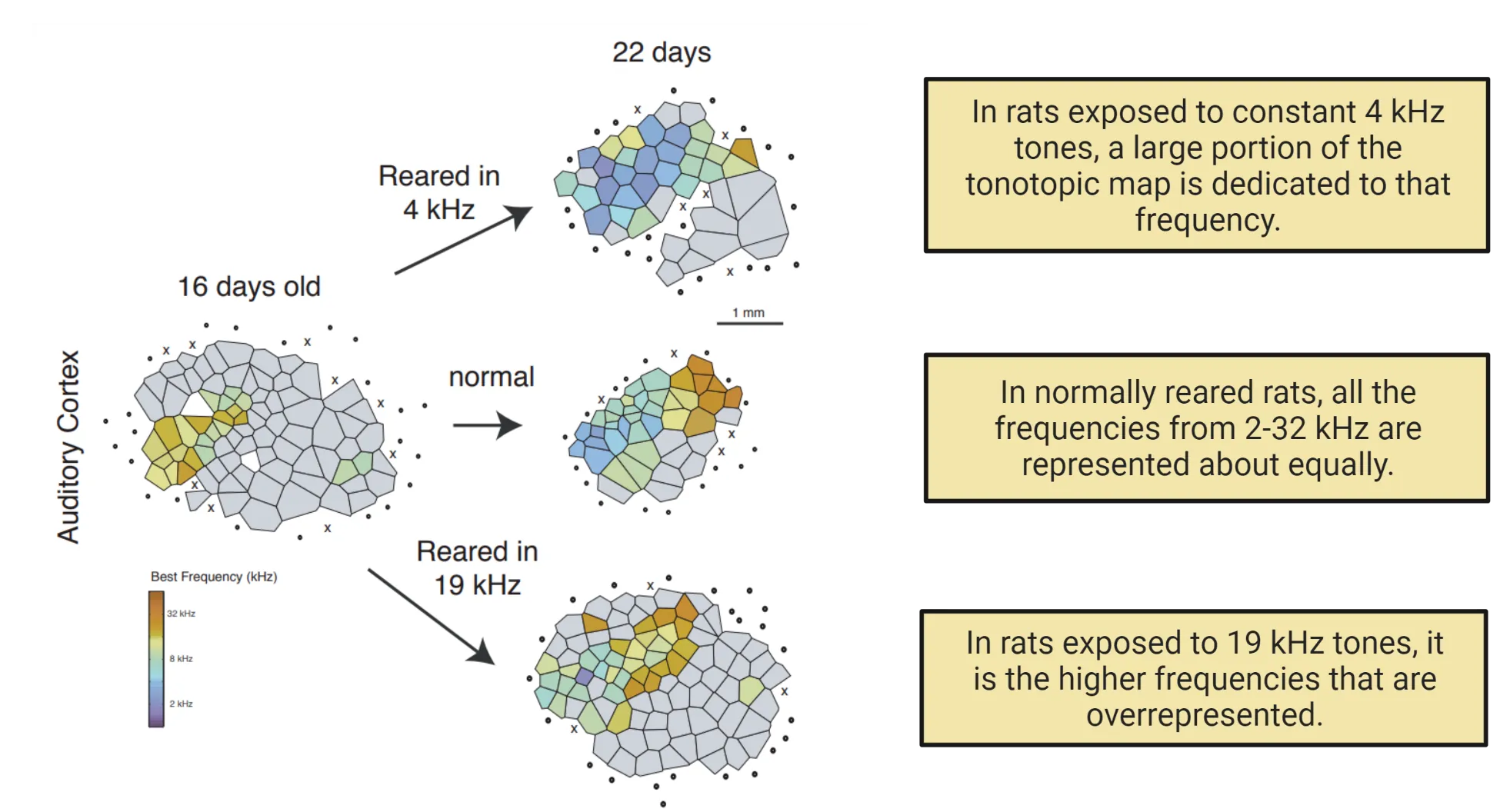 22 days

Reared in 4 kHz

16 days old

Auditory Cortex

1 mm

normal

Reared in 19 kHz

Best Frequency (kHz)

32 kHz

8 kHz

2 kHz

In rats exposed to constant 4 kHz tones, a large portion of the tonotopic map is dedicated to that frequency.

In normally reared rats, all the frequencies from 2-32 kHz are represented about equally.

In rats exposed to 19 kHz tones, it is the higher frequencies that are overrepresented.